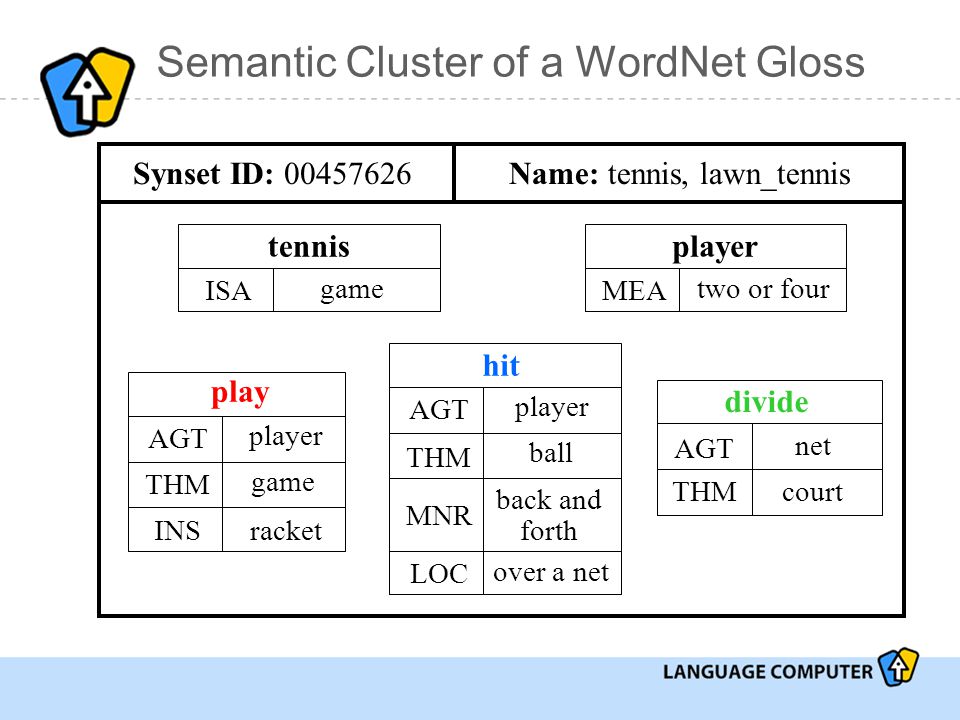 Semantic Cluster of a WordNet Gloss

| Synset ID: 00457626 | Name: tennis, lawn_tennis |
|---|---|

| tennis | |
|---|---|
| ISA | game |

| player | |
|---|---|
| MEA | two or four |

| play | |
|---|---|
| AGT | player |
| THM | game |
| INS | racket |

| hit | |
|---|---|
| AGT | player |
| THM | ball |
| MNR | back and forth |
| LOC | over a net |

| divide | |
|---|---|
| AGT | net |
| THM | court |

LANGUAGE COMPUTER